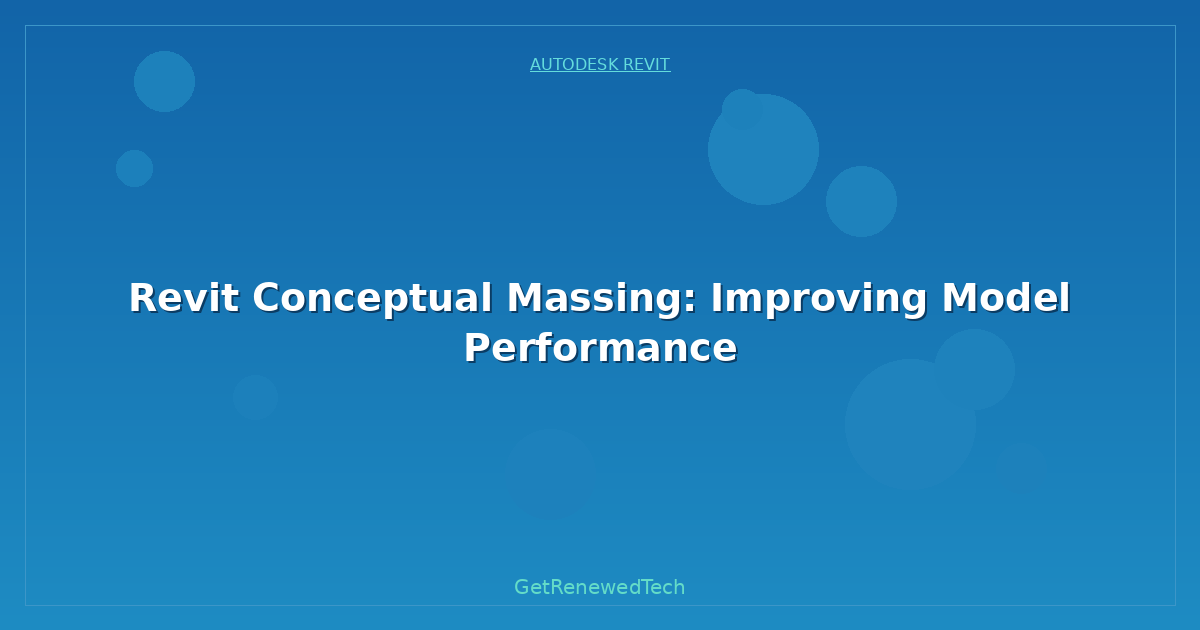 AUTODESK REVIT

Revit Conceptual Massing: Improving Model Performance

GetRenewedTech